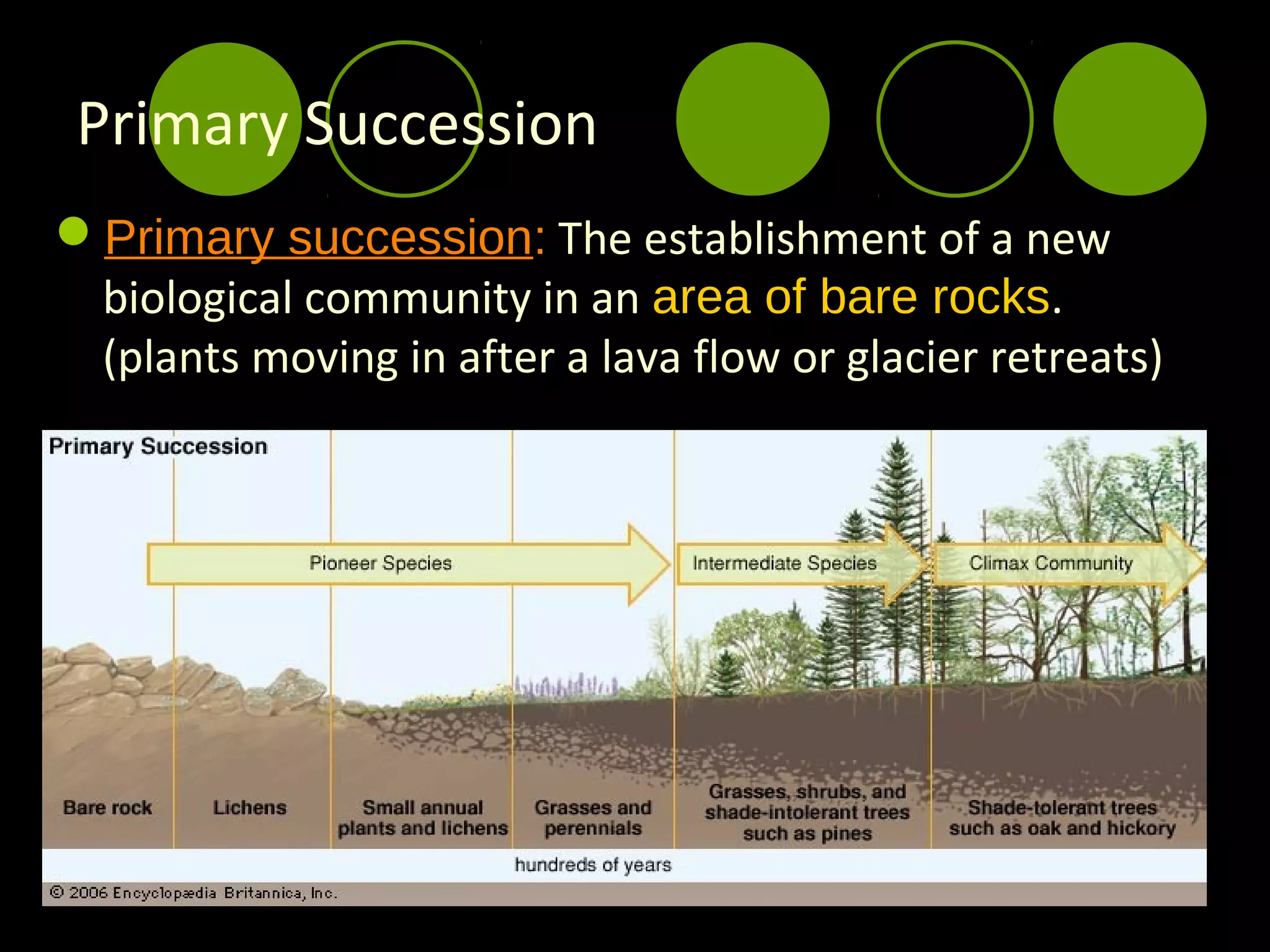 Primary Succession

Primary succession: The establishment of a new biological community in an area of bare rocks. (plants moving in after a lava flow or glacier retreats)

Primary Succession

Pioneer Species

Intermediate Species

Climax Community

Bare rock

Lichens

Small annual plants and lichens

Grasses and perennials

Grasses, shrubs, and shade-intolerant trees such as pines

Shade-tolerant trees such as oak and hickory

hundreds of years

© 2006 Encyclopædia Britannica, Inc.